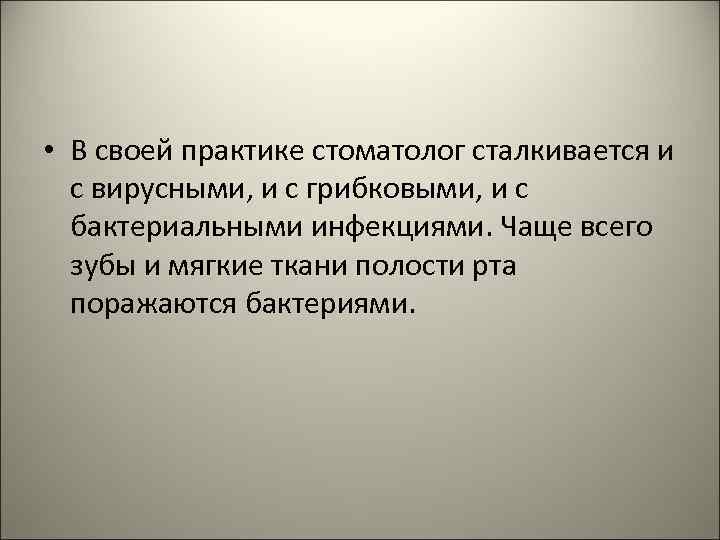 • В своей практике стоматолог сталкивается и с вирусными, и с грибковыми, и с бактериальными инфекциями. Чаще всего зубы и мягкие ткани полости рта поражаются бактериями.